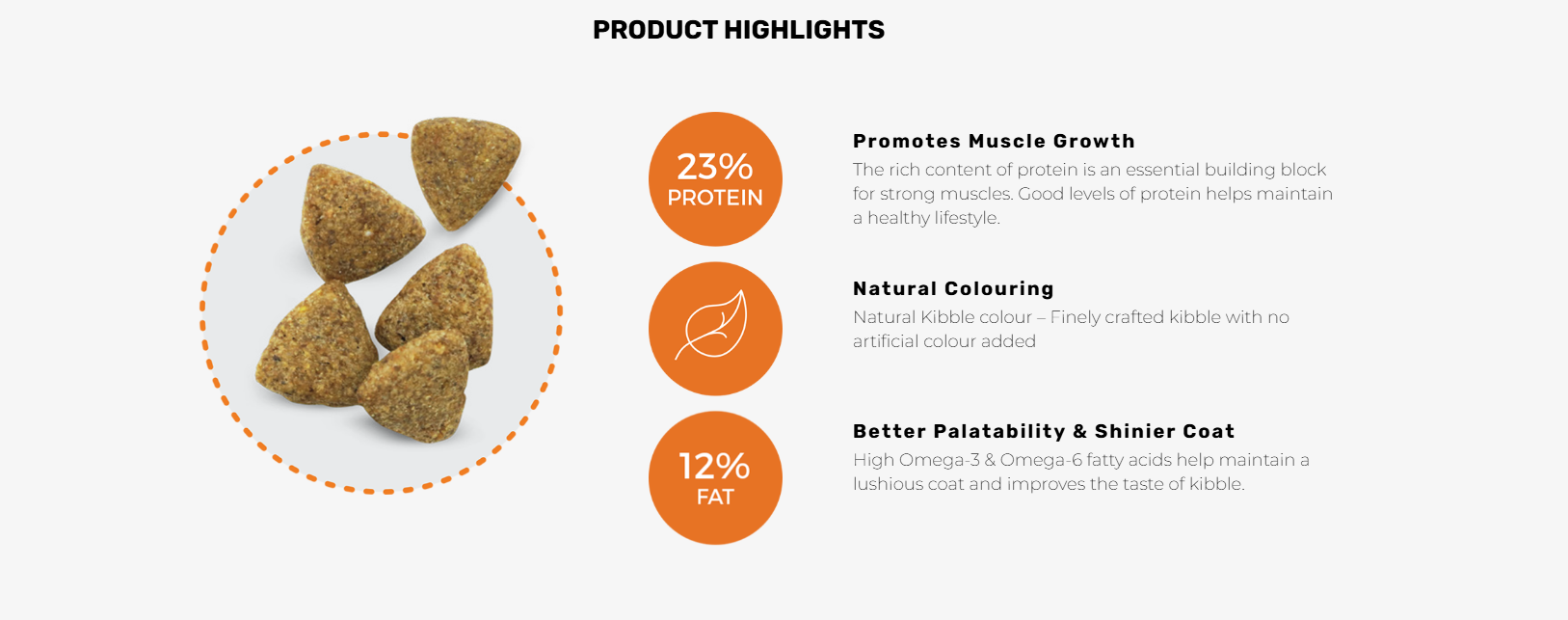 PRODUCT HIGHLIGHTS

23%
PROTEIN

Promotes Muscle Growth

The rich content of protein is an essential building block for strong muscles. Good levels of protein helps maintain a healthy lifestyle.

Natural Colouring

Natural Kibble colour – Finely crafted kibble with no artificial colour added

12%
FAT

Better Palatability & Shinier Coat

High Omega-3 & Omega-6 fatty acids help maintain a lushious coat and improves the taste of kibble.